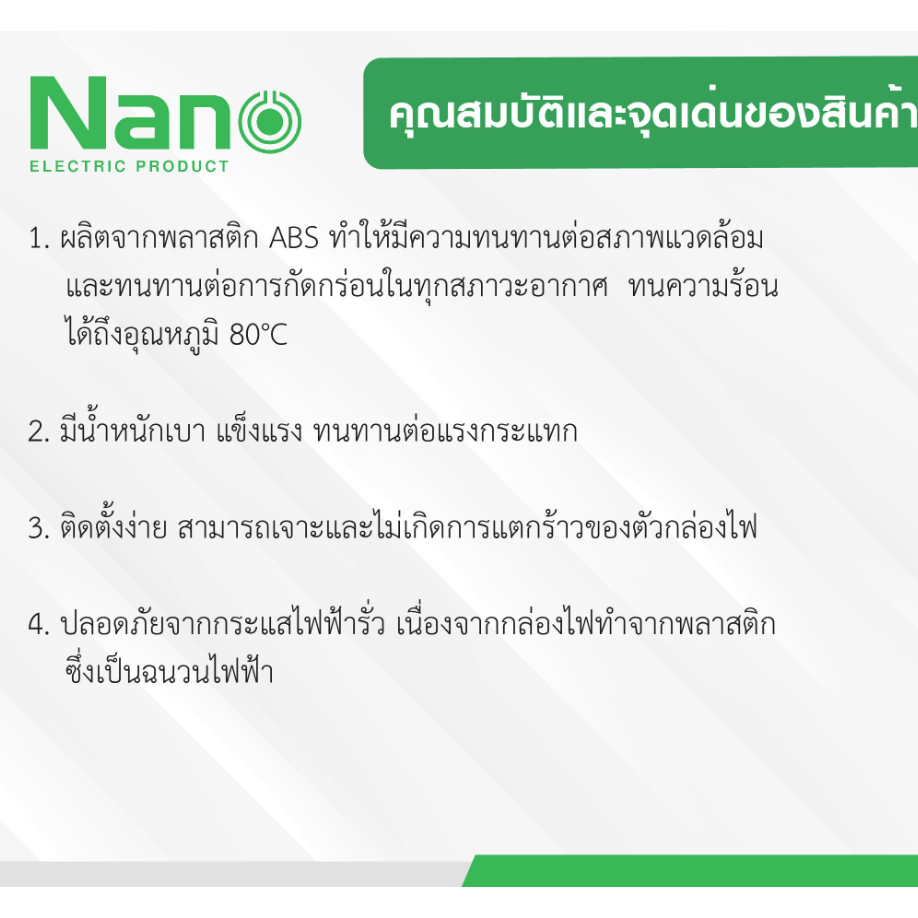 Nano
ELECTRIC PRODUCT

คุณสมบัติและจุดเด่นของสินค้า

1. ผลิตจากพลาสติก ABS ทำให้มีความทนทานต่อสภาพแวดล้อม และทนทานต่อการกัดกร่อนในทุกสภาวะอากาศ ทนความร้อนได้ถึงอุณหภูมิ 80°C

2. มีน้ำหนักเบา แข็งแรง ทนทานต่อแรงกระแทก

3. ติดตั้งง่าย สามารถเจาะและไม่เกิดการแตกร้าวของตัวกล่องไฟ

4. ปลอดภัยจากกระแสไฟฟ้ารั่ว เนื่องจากกล่องไฟทำจากพลาสติก ซึ่งเป็นฉนวนไฟฟ้า